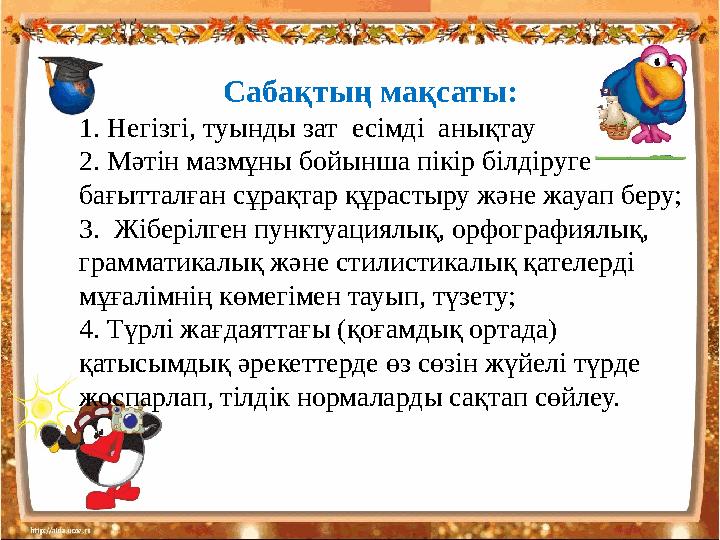 Сабақтың мақсаты:

1. Негізгі, туынды зат есімді анықтау

2. Мәтін мазмұны бойынша пікір білдіруге бағытталған сұрақтар құрастыру және жауап беру;

3. Жіберілген пунктуациялық, орфографиялық, грамматикалық және стилистикалық қателерді мұғалімнің көмегімен тауып, түзету;

4. Түрлі жағдаяттағы (қоғамдық ортада) қатысымдық әрекеттерде өз сөзін жүйелі түрде жоспарлап, тілдік нормаларды сақтап сөйлеу.

http://aida.ucoz.ru